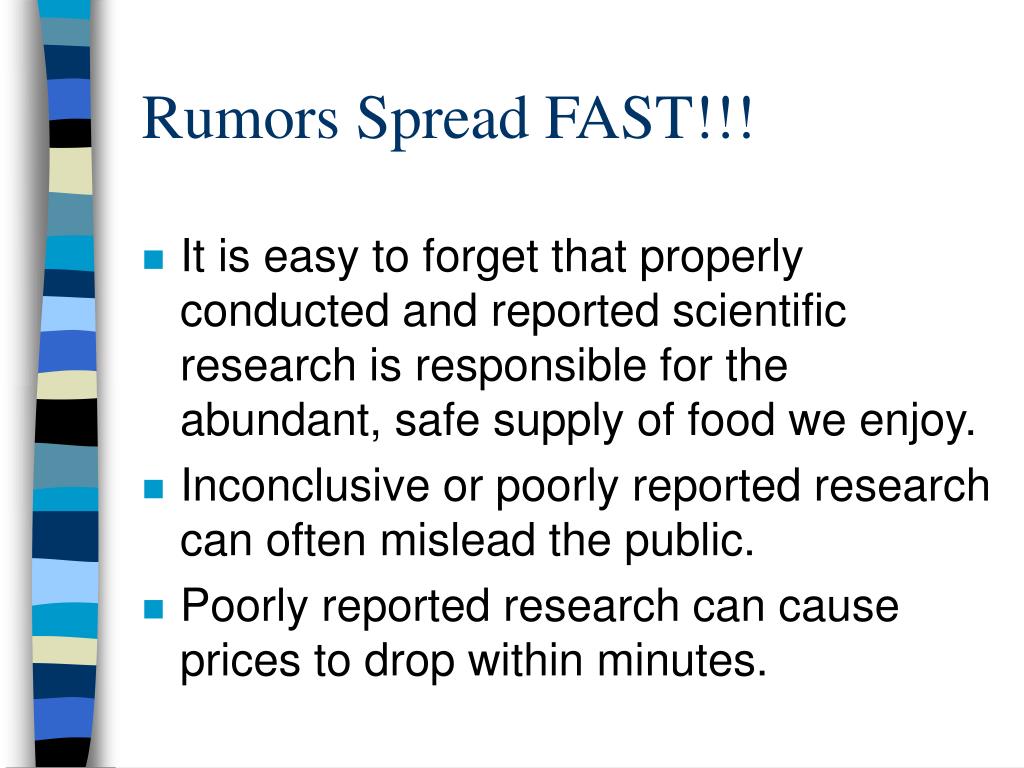 Rumors Spread FAST!!!

- It is easy to forget that properly conducted and reported scientific research is responsible for the abundant, safe supply of food we enjoy.
- Inconclusive or poorly reported research can often mislead the public.
- Poorly reported research can cause prices to drop within minutes.